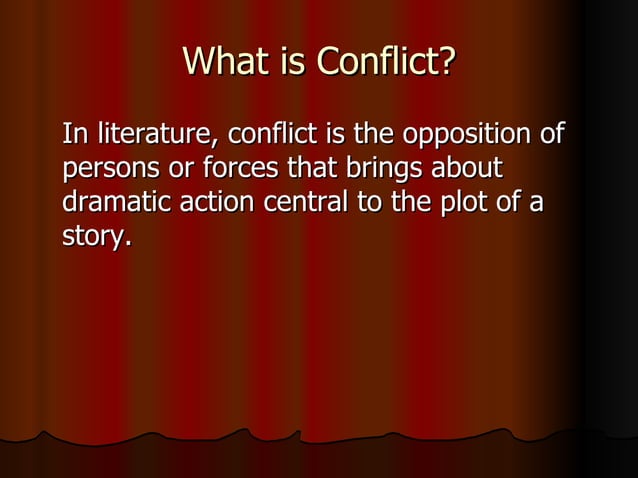 What is Conflict?

In literature, conflict is the opposition of persons or forces that brings about dramatic action central to the plot of a story.